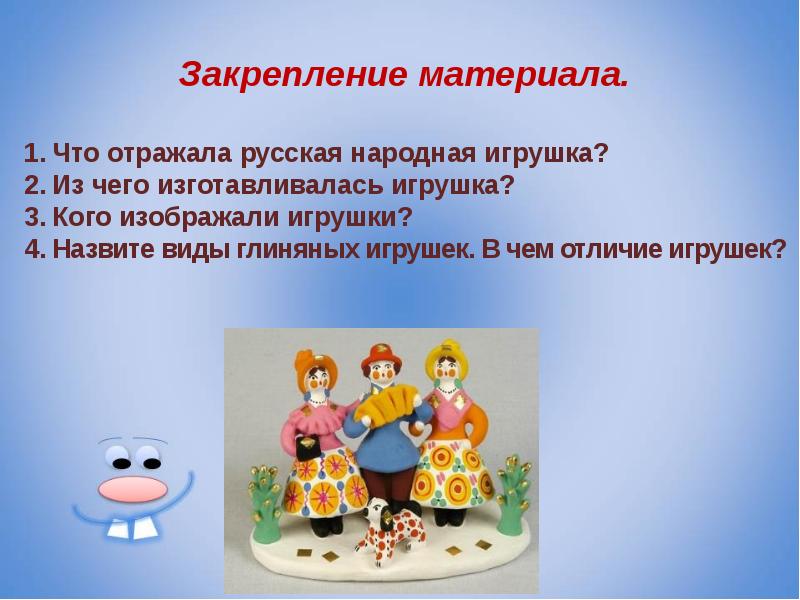 Закрепление материала.

1. Что отражала русская народная игрушка?
2. Из чего изготавливалась игрушка?
3. Кого изображали игрушки?
4. Назвите виды глиняных игрушек. В чем отличие игрушек?